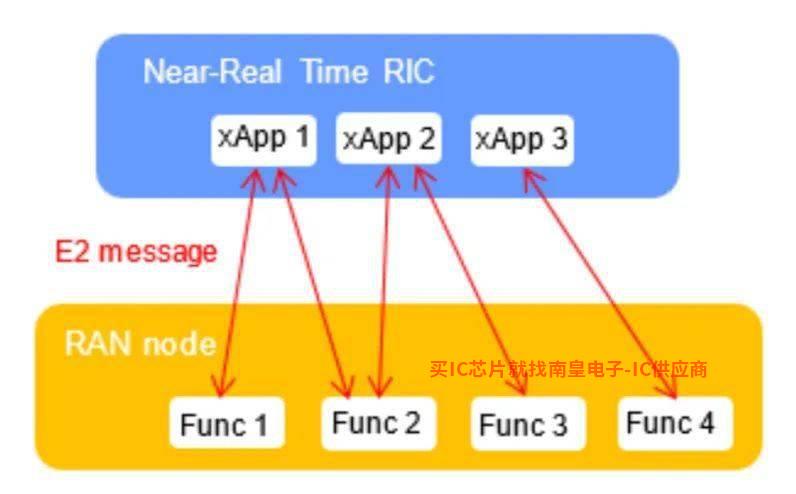 Near-Real Time RIC

xApp 1
xApp 2
xApp 3

E2 message

RAN node

买IC芯片就找南皇电子-IC供应商

Func 1
Func 2
Func 3
Func 4